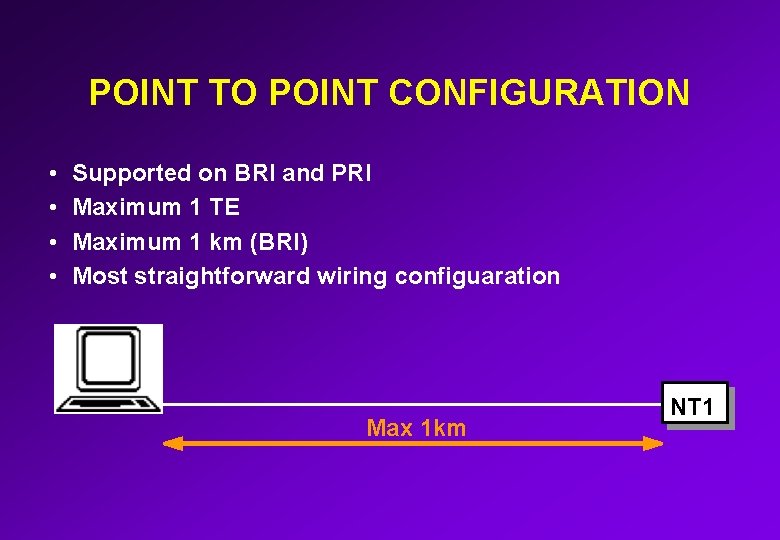 POINT TO POINT CONFIGURATION

• Supported on BRI and PRI
• Maximum 1 TE
• Maximum 1 km (BRI)
• Most straightforward wiring configuaration

NT1

Max 1km